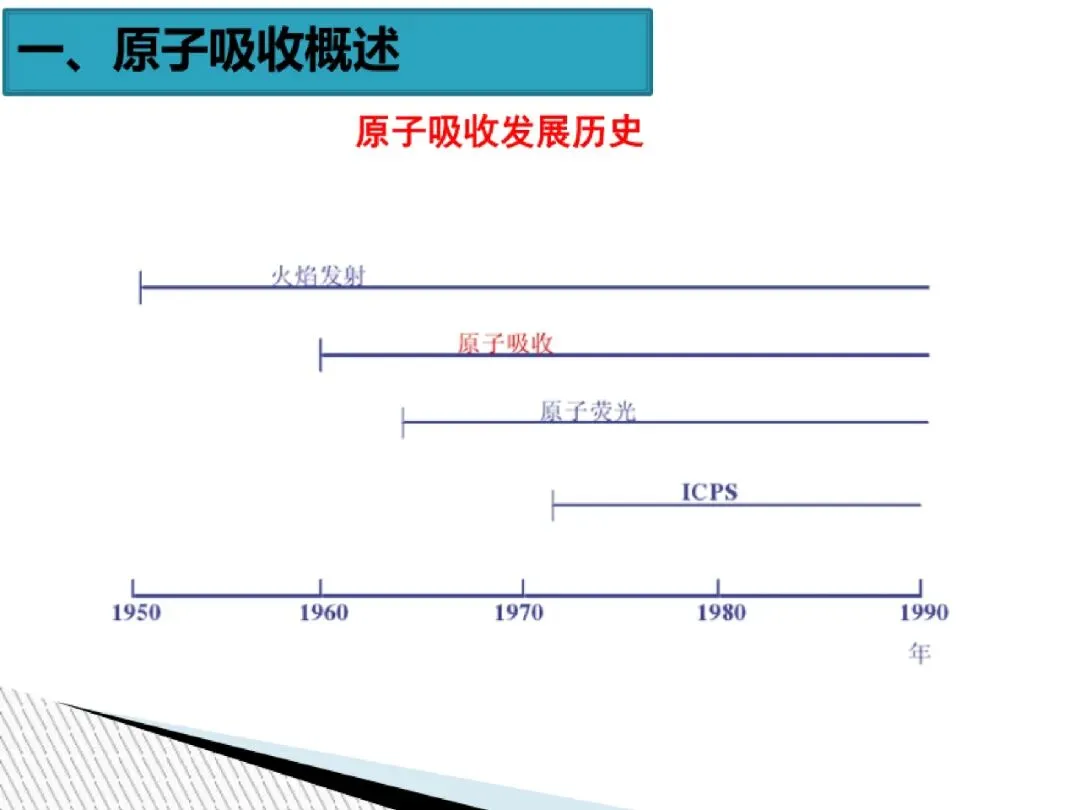 一、原子吸收概述

原子吸收发展历史

火焰发射

原子吸收

原子荧光

ICPS

1950 1960 1970 1980 1990

年